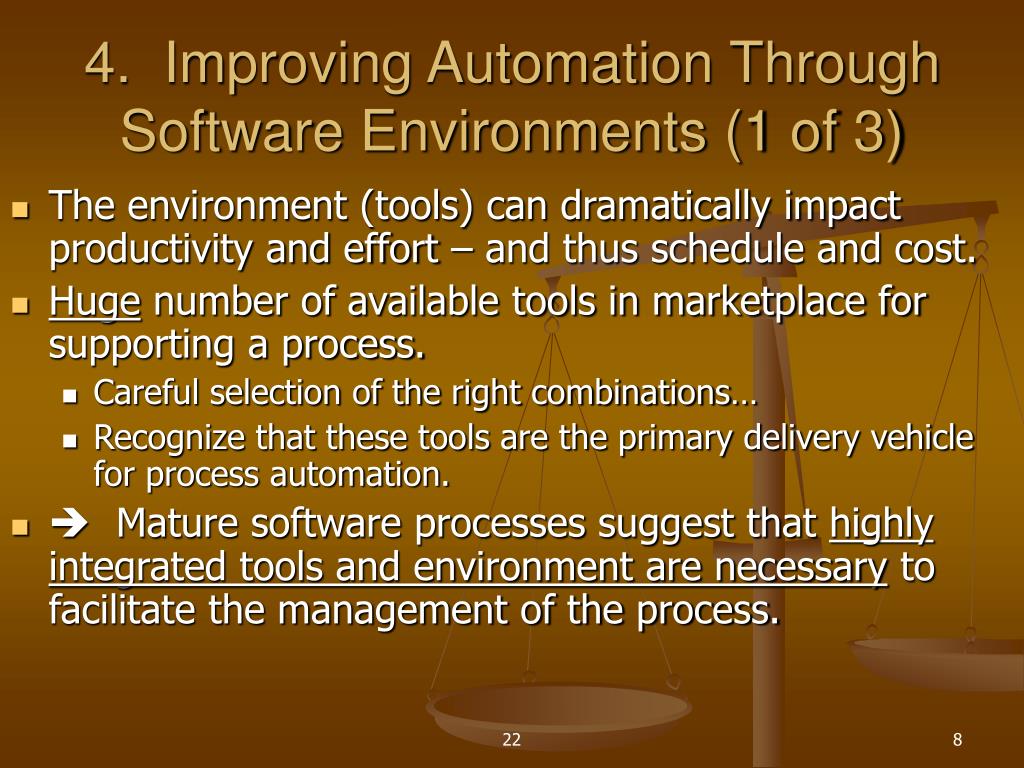 4. Improving Automation Through Software Environments (1 of 3)

The environment (tools) can dramatically impact productivity and effort – and thus schedule and cost.

Huge number of available tools in marketplace for supporting a process.

Careful selection of the right combinations…

Recognize that these tools are the primary delivery vehicle for process automation.

➔ Mature software processes suggest that highly integrated tools and environment are necessary to facilitate the management of the process.

22

8